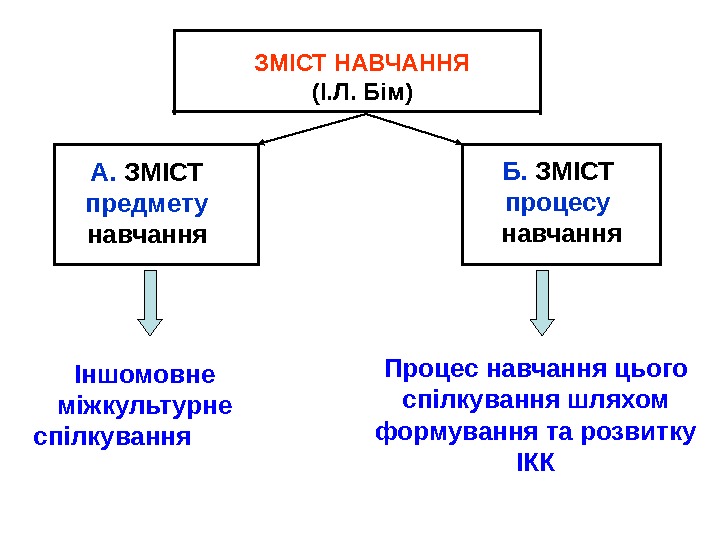 ЗМІСТ НАВЧАННЯ
(І.Л. Бім)

А. ЗМІСТ предмету навчання

Б. ЗМІСТ процесу навчання

Іншомовне міжкультурне спілкування

Процес навчання цього спілкування шляхом формування та розвитку ІКК